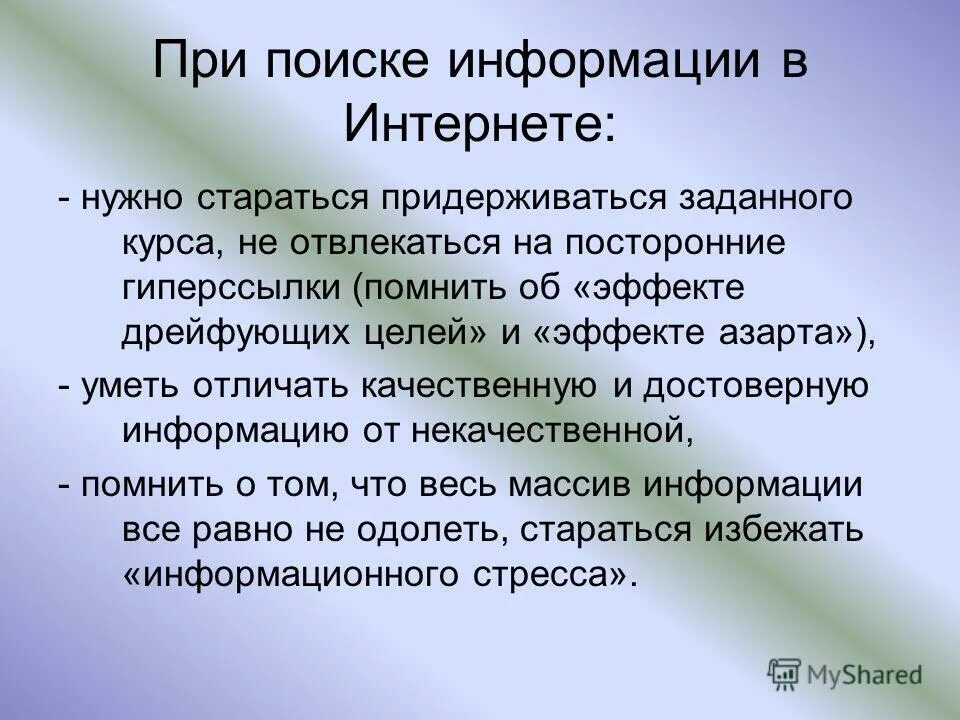 При поиске информации в Интернете:

- нужно стараться придерживаться заданного курса, не отвлекаться на посторонние гиперссылки (помнить об «эффекте дрейфующих целей» и «эффекте азарта»),

- уметь отличать качественную и достоверную информацию от некачественной,

- помнить о том, что весь массив информации все равно не одолеть, стараться избежать «информационного стресса».

MyShared